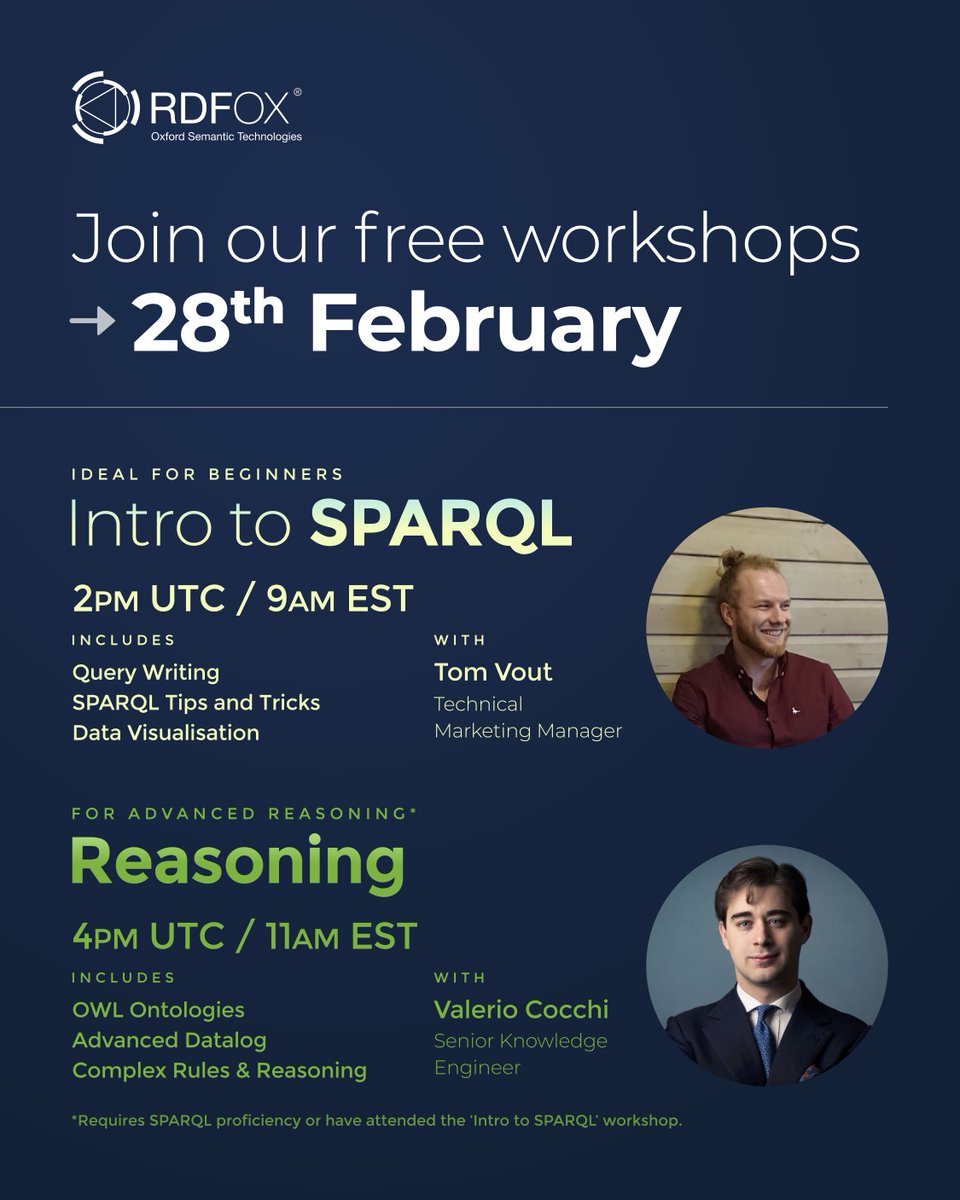 RDFOX®
Oxford Semantic Technologies

Join our free workshops
→ 28th February

IDEAL FOR BEGINNERS
Intro to SPARQL
2PM UTC / 9AM EST
INCLUDES
Query Writing
SPARQL Tips and Tricks
Data Visualisation
WITH
Tom Vout
Technical Marketing Manager

FOR ADVANCED REASONING*
Reasoning
4PM UTC / 11AM EST
INCLUDES
OWL Ontologies
Advanced Datalog
Complex Rules & Reasoning
WITH
Valerio Cocchi
Senior Knowledge Engineer

*Requires SPARQL proficiency or have attended the 'Intro to SPARQL' workshop.